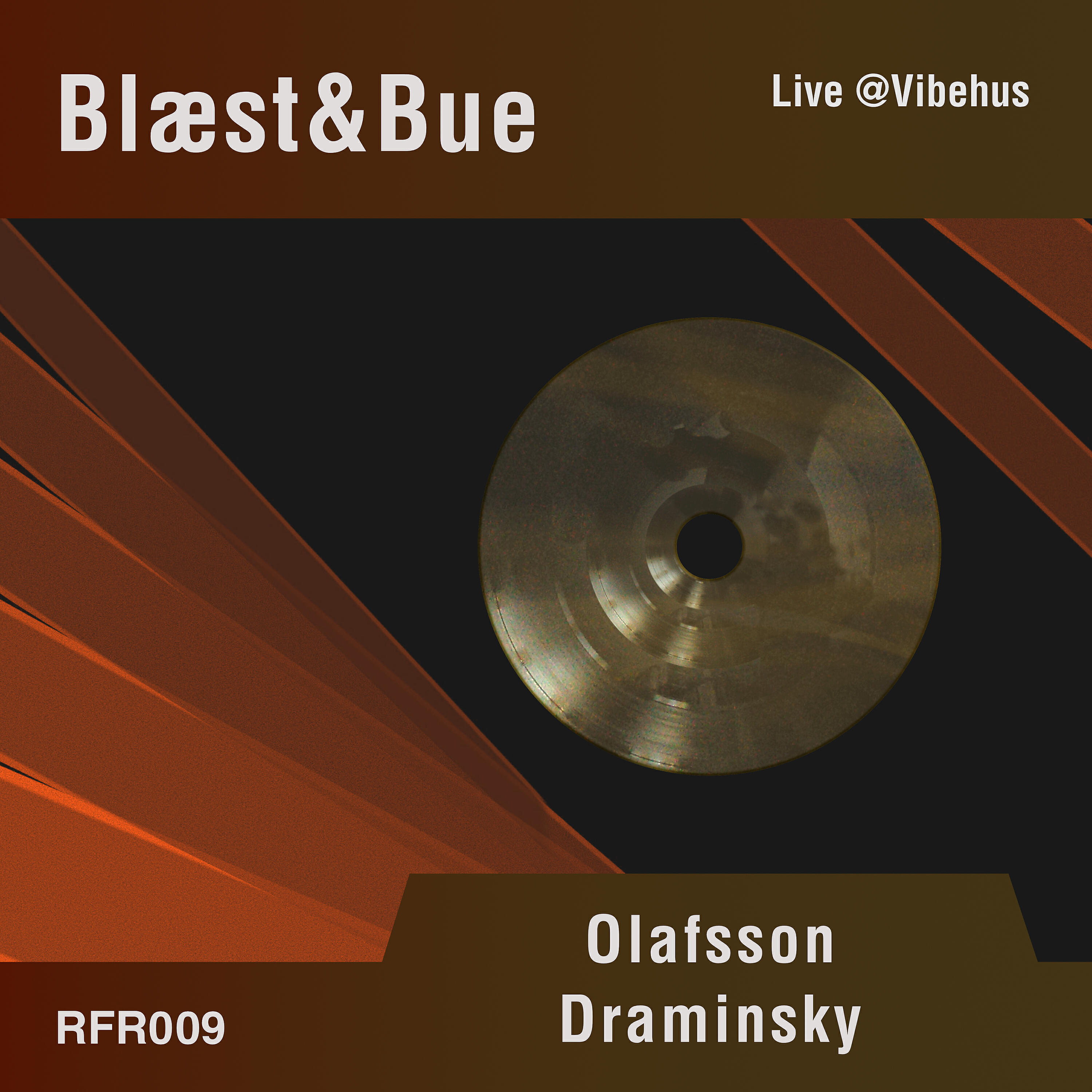 Blæst&Bue

Live @Vibehus

Olafsson
Draminsky

RFR009